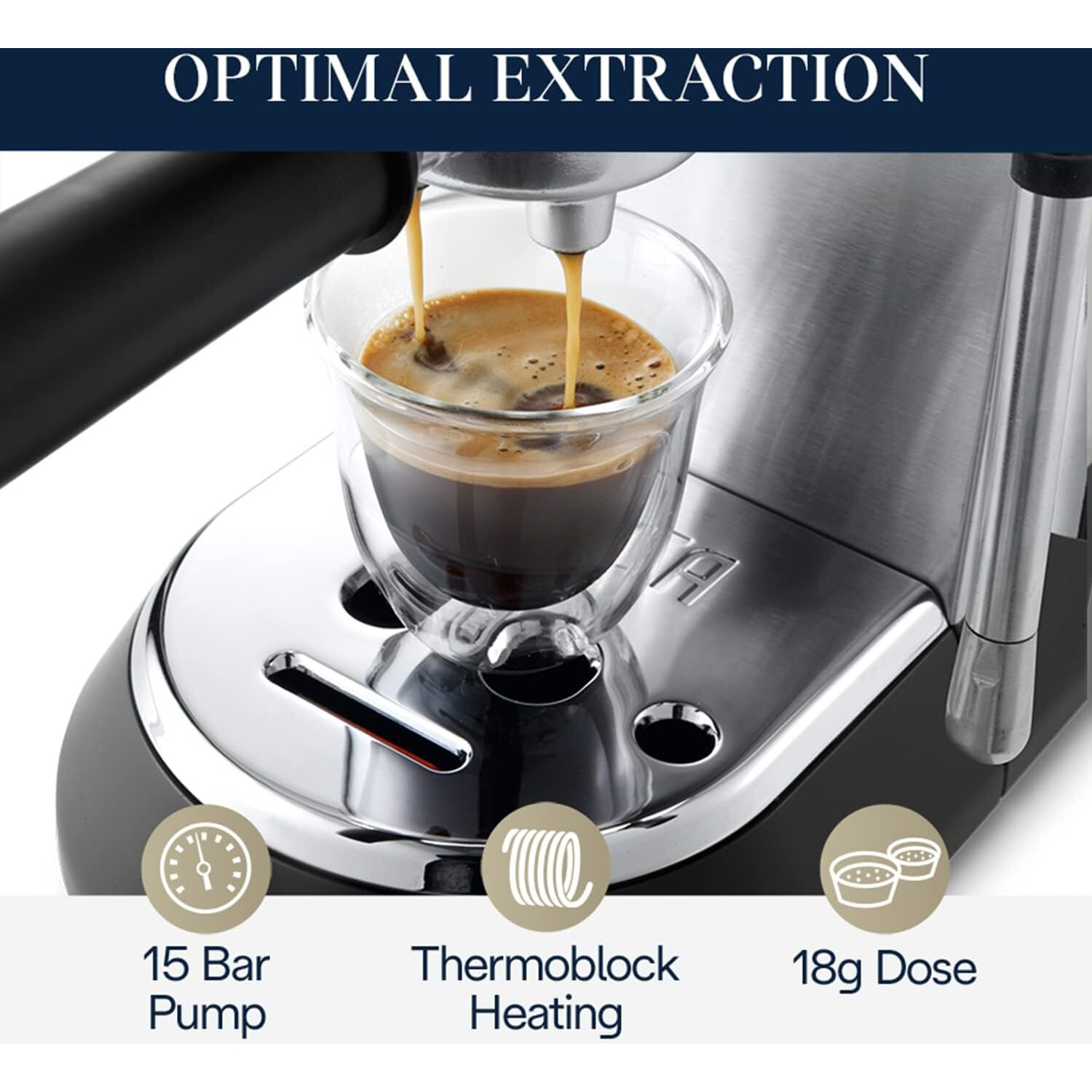 OPTIMAL EXTRACTION

15 Bar Pump

Thermoblock Heating

18g Dose